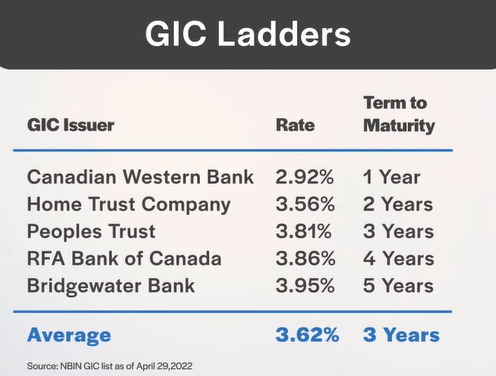 GIC Ladders

| GIC Issuer | Rate | Term to Maturity |
|---|---|---|
| Canadian Western Bank | 2.92% | 1 Year |
| Home Trust Company | 3.56% | 2 Years |
| Peoples Trust | 3.81% | 3 Years |
| RFA Bank of Canada | 3.86% | 4 Years |
| Bridgewater Bank | 3.95% | 5 Years |
| Average | 3.62% | 3 Years |

Source: NBIN GIC list as of April 29,2022